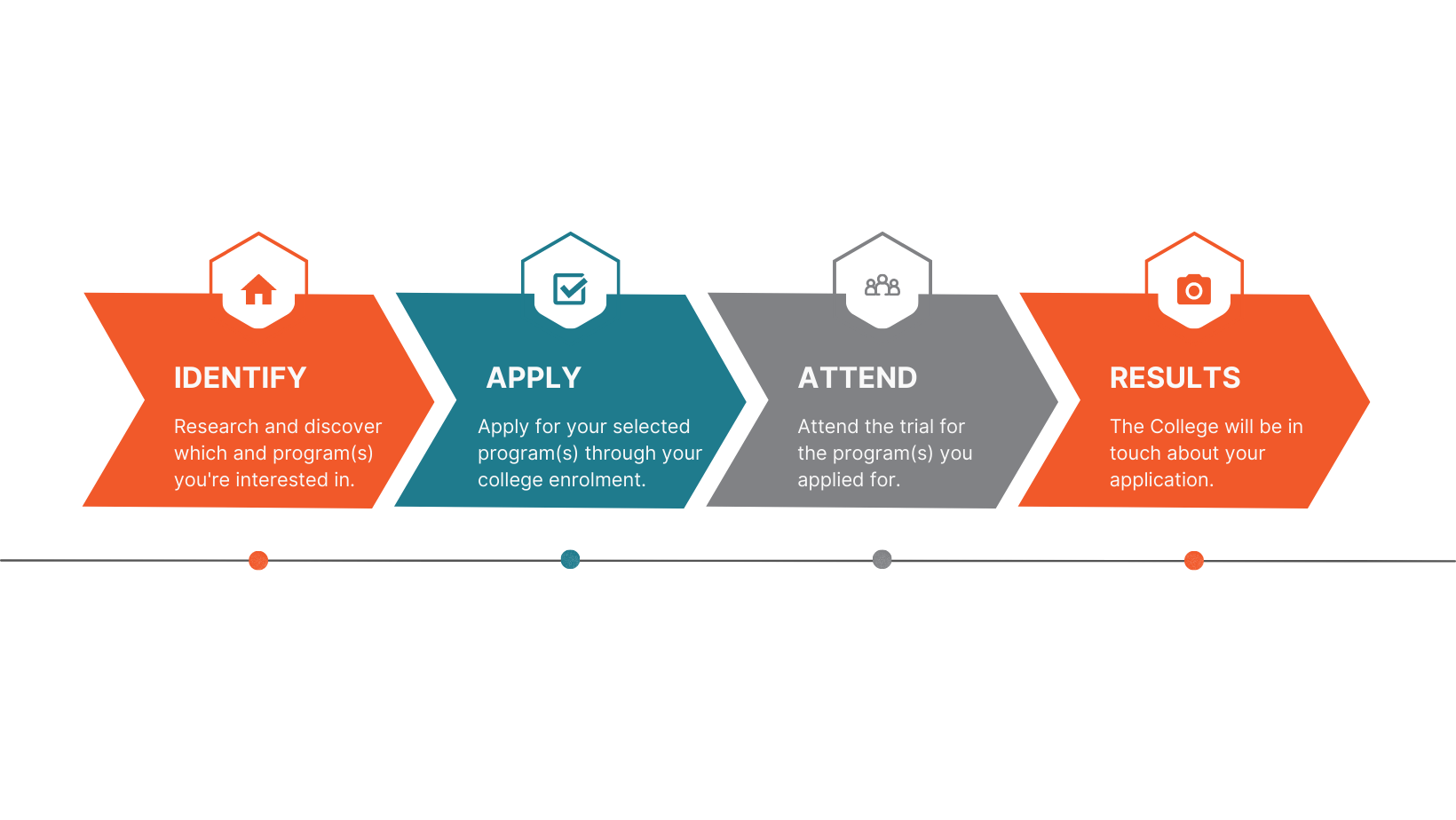 IDENTIFY

Research and discover which and program(s) you're interested in.

APPLY

Apply for your selected program(s) through your college enrolment.

ATTEND

Attend the trial for the program(s) you applied for.

RESULTS

The College will be in touch about your application.